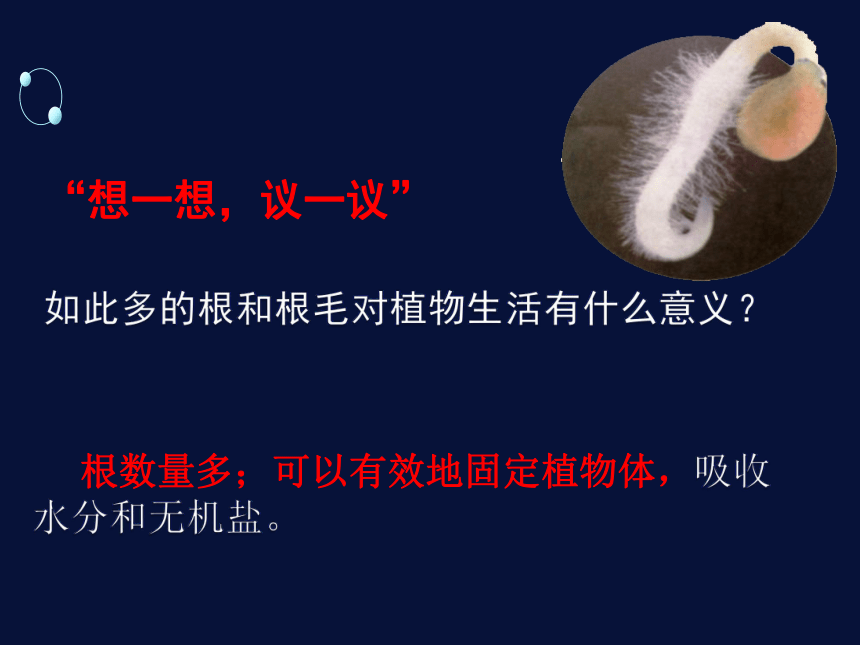 “想一想，议一议”

如此多的根和根毛对植物生活有什么意义？

根数量多；可以有效地固定植物体，吸收水分和无机盐。